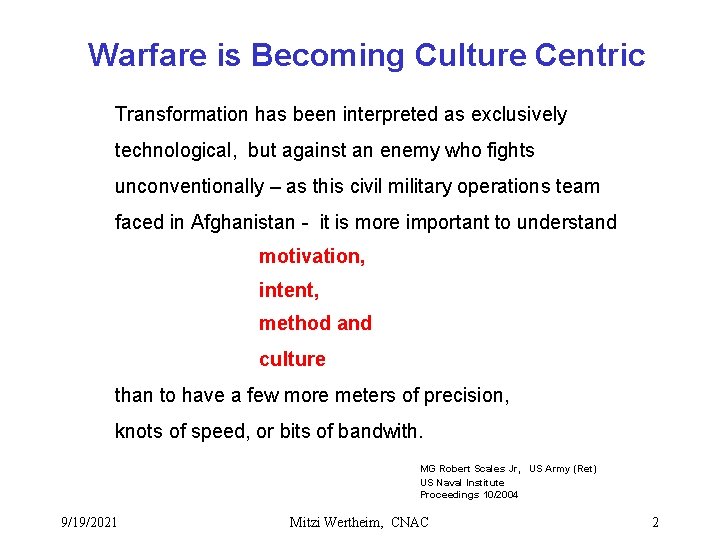 Warfare is Becoming Culture Centric

Transformation has been interpreted as exclusively technological, but against an enemy who fights unconventionally – as this civil military operations team faced in Afghanistan - it is more important to understand

motivation,
intent,
method and
culture

than to have a few more meters of precision, knots of speed, or bits of bandwith.

MG Robert Scales Jr, US Army (Ret)
US Naval Institute
Proceedings 10/2004

9/19/2021 Mitzi Wertheim, CNAC 2